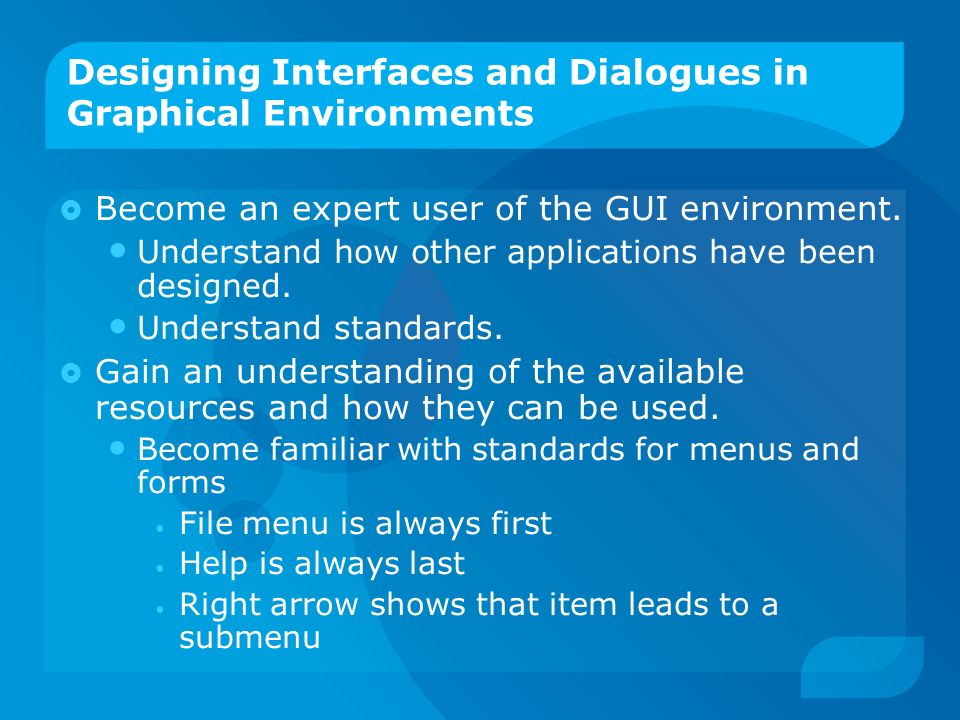 Designing Interfaces and Dialogues in Graphical Environments

Become an expert user of the GUI environment.

Understand how other applications have been designed.

Understand standards.

Gain an understanding of the available resources and how they can be used.

Become familiar with standards for menus and forms

File menu is always first

Help is always last

Right arrow shows that item leads to a submenu